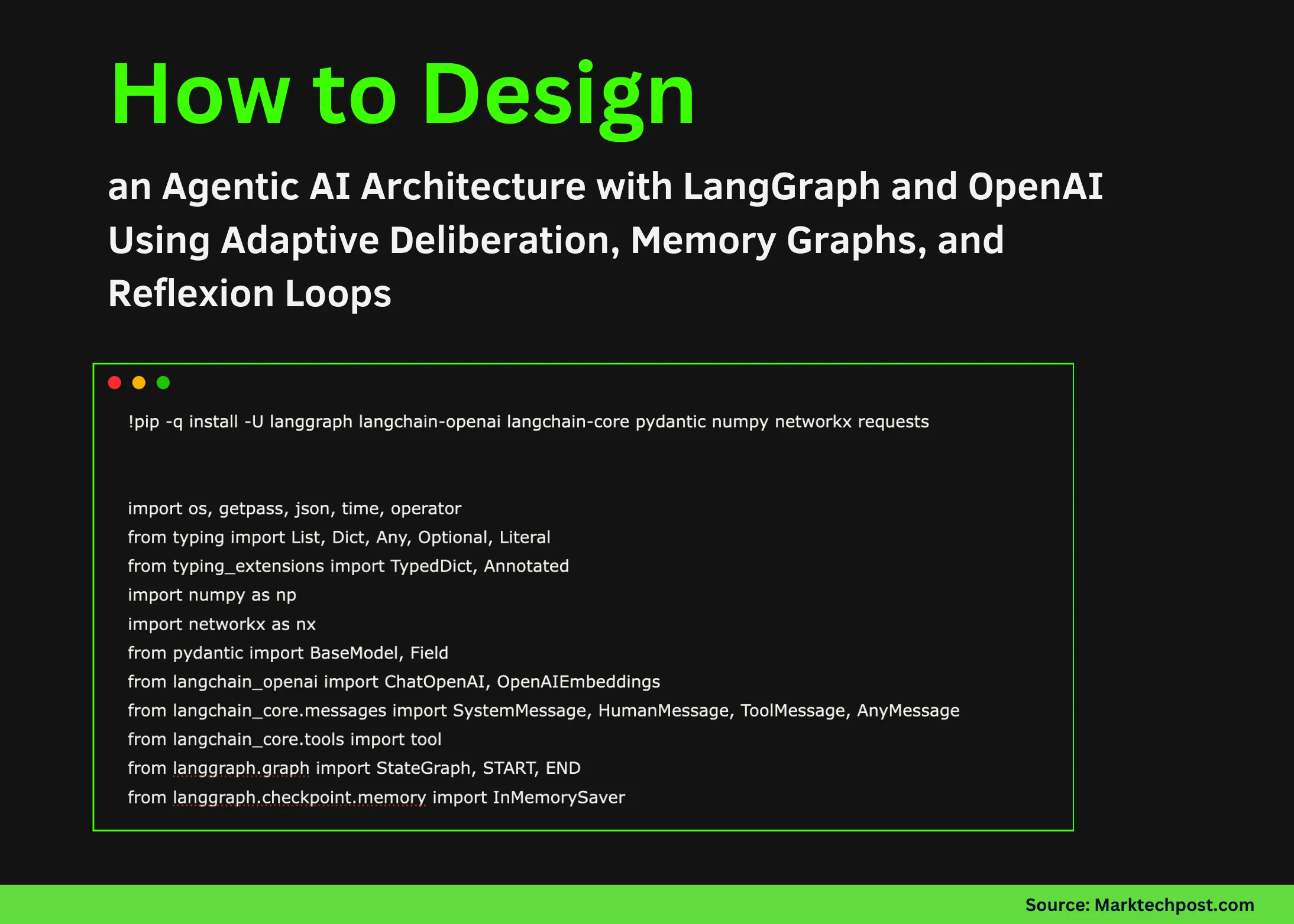 How to Design

an Agentic AI Architecture with LangGraph and OpenAI Using Adaptive Deliberation, Memory Graphs, and Reflexion Loops

!pip -q install -U langgraph langchain-openai langchain-core pydantic numpy networkx requests

import os, getpass, json, time, operator
from typing import List, Dict, Any, Optional, Literal
from typing_extensions import TypedDict, Annotated
import numpy as np
import networkx as nx
from pydantic import BaseModel, Field
from langchain_openai import ChatOpenAI, OpenAIEmbeddings
from langchain_core.messages import SystemMessage, HumanMessage, ToolMessage, AnyMessage
from langchain_core.tools import tool
from langgraph.graph import StateGraph, START, END
from langgraph.checkpoint.memory import InMemorySaver

Source: Marktechpost.com